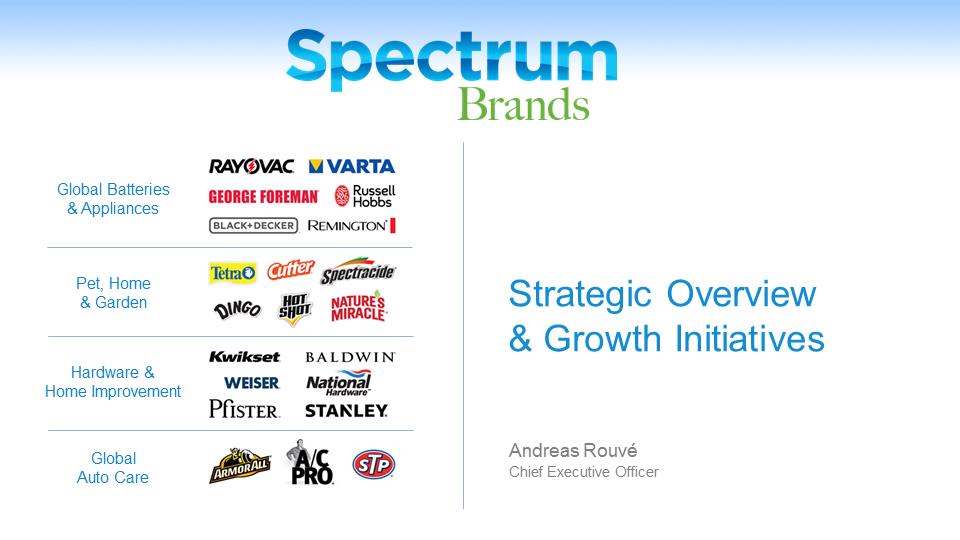 Spectrum Brands

Global Batteries & Appliances

RAYOVAC VARTA GEORGE FOREMAN Russell Hobbs BLACK+DECKER REMINGTON

Pet, Home & Garden

Tetra Cutter Spectracide DINGO HOT SHOT NATURE'S MIRACLE

Hardware & Home Improvement

Kwikset BALDWIN WEISER National Hardware Pfister STANLEY

Global Auto Care

ARMORALL A/C PRO STP

Strategic Overview & Growth Initiatives

Andreas Rouvé
Chief Executive Officer